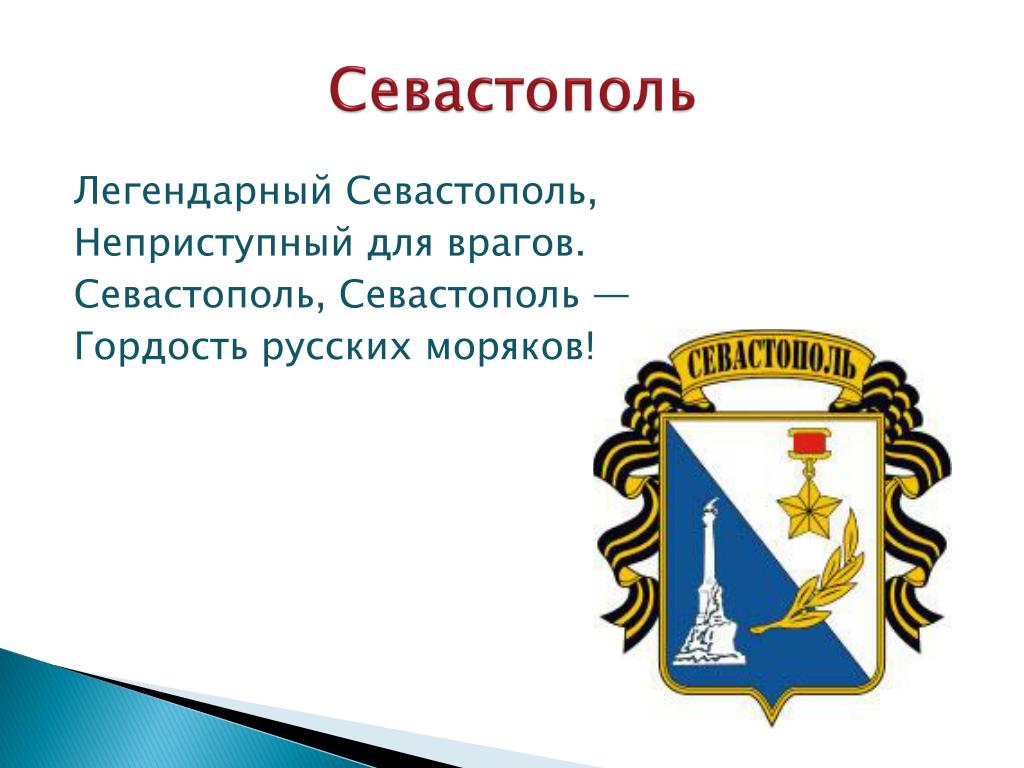 Севастополь

Легендарный Севастополь,
Неприступный для врагов.
Севастополь, Севастополь —
Гордость русских моряков!

СЕВАСТОПОЛЬ